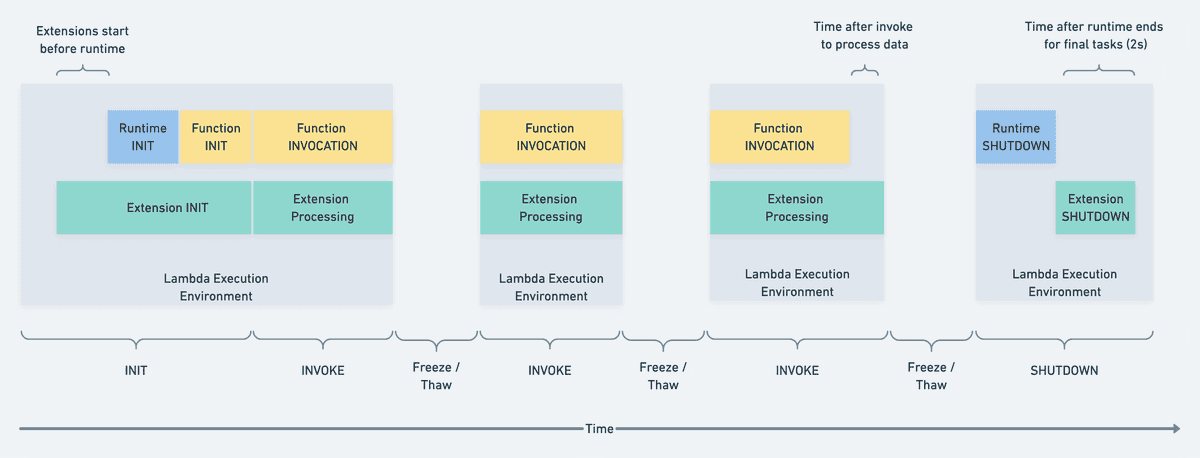 Extensions start before runtime

Time after invoke to process data

Time after runtime ends for final tasks (2s)

Runtime INIT

Function INIT

Function INVOCATION

Extension INIT

Extension Processing

Lambda Execution Environment

Function INVOCATION

Extension Processing

Lambda Execution Environment

Function INVOCATION

Extension Processing

Lambda Execution Environment

Runtime SHUTDOWN

Extension SHUTDOWN

Lambda Execution Environment

INIT

INVOKE

Freeze / Thaw

INVOKE

Freeze / Thaw

INVOKE

Freeze / Thaw

SHUTDOWN

Time